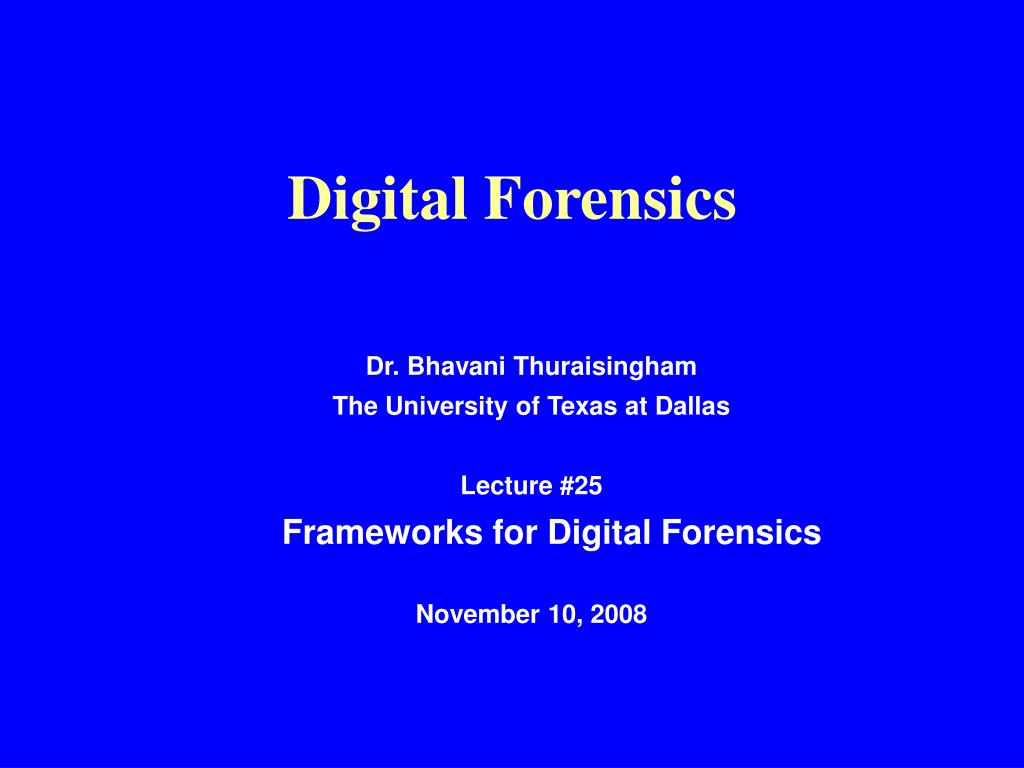 Digital Forensics

Dr. Bhavani Thuraisingham
The University of Texas at Dallas

Lecture #25
Frameworks for Digital Forensics

November 10, 2008